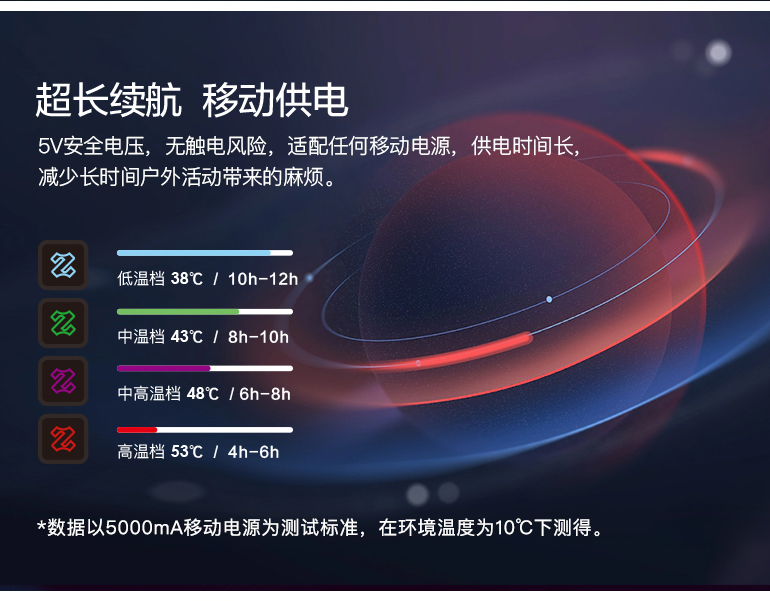 超长续航 移动供电

5V安全电压，无触电风险，适配任何移动电源，供电时间长，减少长时间户外活动带来的麻烦。

低温档 38℃ / 10h-12h

中温档 43℃ / 8h-10h

中高温档 48℃ / 6h-8h

高温档 53℃ / 4h-6h

*数据以5000mA移动电源为测试标准，在环境温度为10℃下测得。